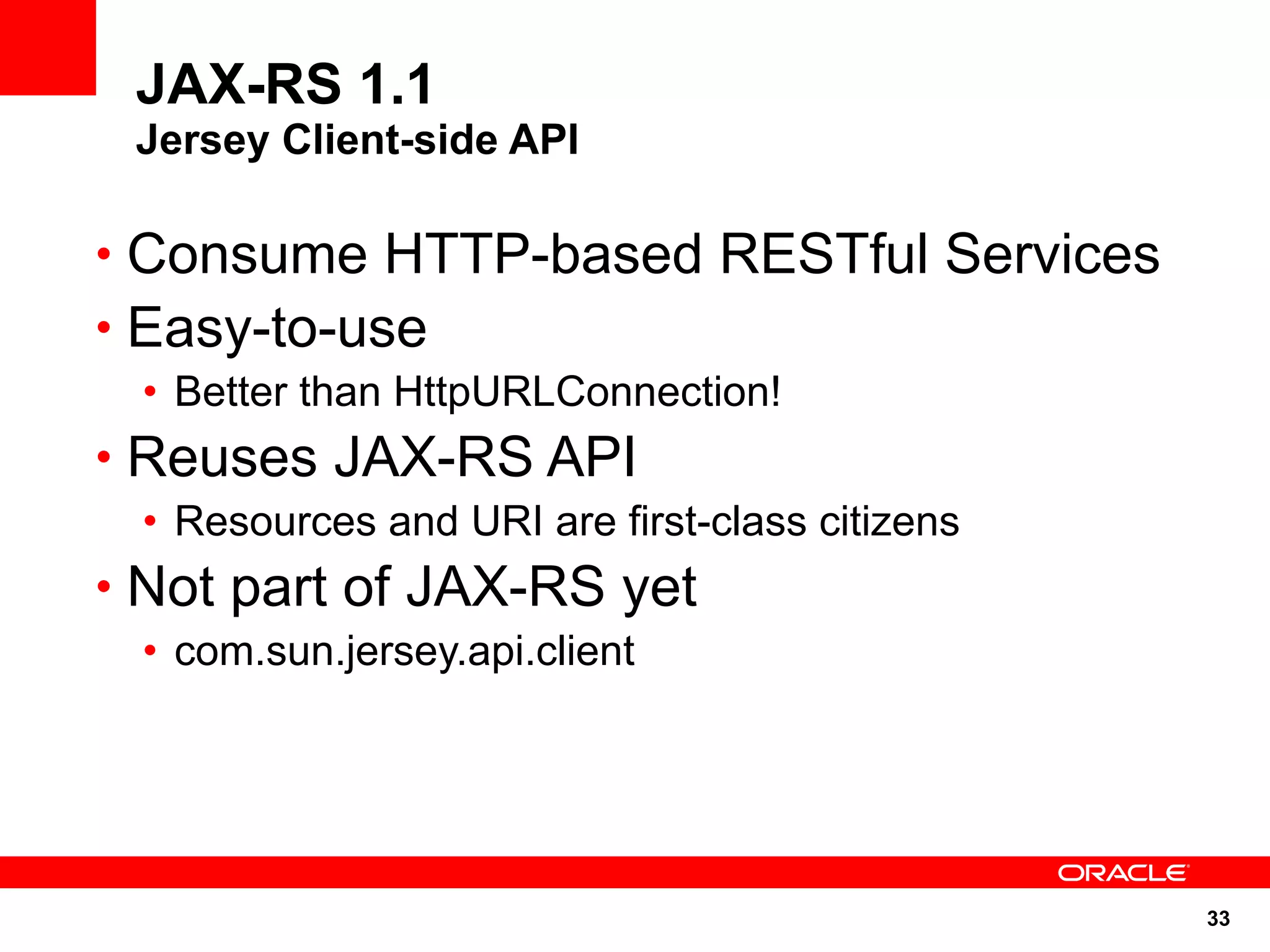 JAX-RS 1.1
Jersey Client-side API

• Consume HTTP-based RESTful Services
• Easy-to-use
  • Better than HttpURLConnection!
• Reuses JAX-RS API
  • Resources and URI are first-class citizens
• Not part of JAX-RS yet
  • com.sun.jersey.api.client

ORACLE

33